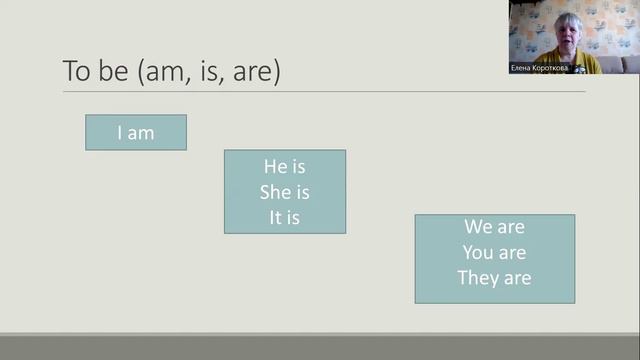 Елена Короткова

To be (am, is, are)

I am

He is
She is
It is

We are
You are
They are